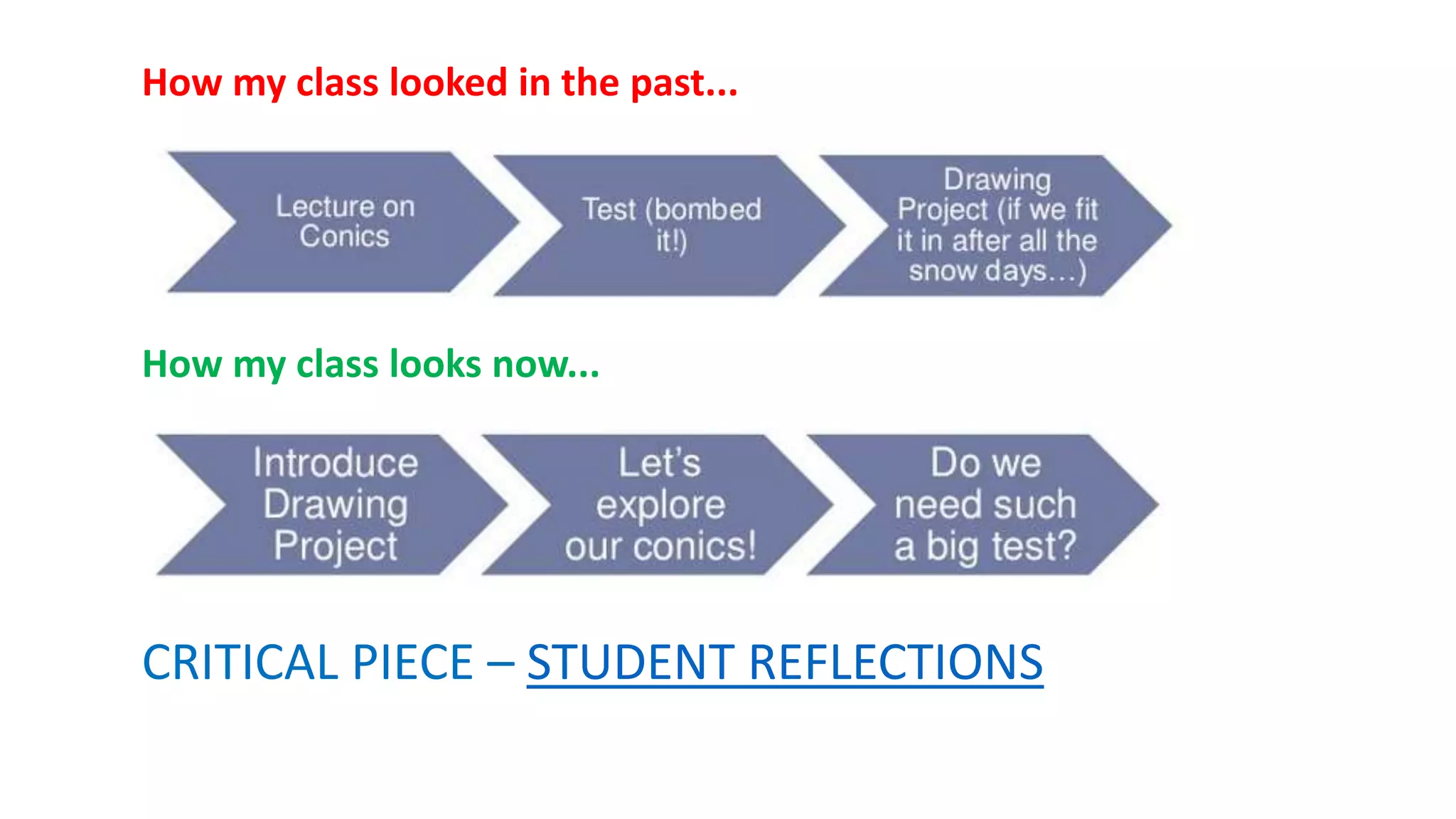 How my class looked in the past...

Lecture on Conics

Test (bombed it!)

Drawing Project (if we fit it in after all the snow days...)

How my class looks now...

Introduce Drawing Project

Let's explore our conics!

Do we need such a big test?

CRITICAL PIECE – STUDENT REFLECTIONS